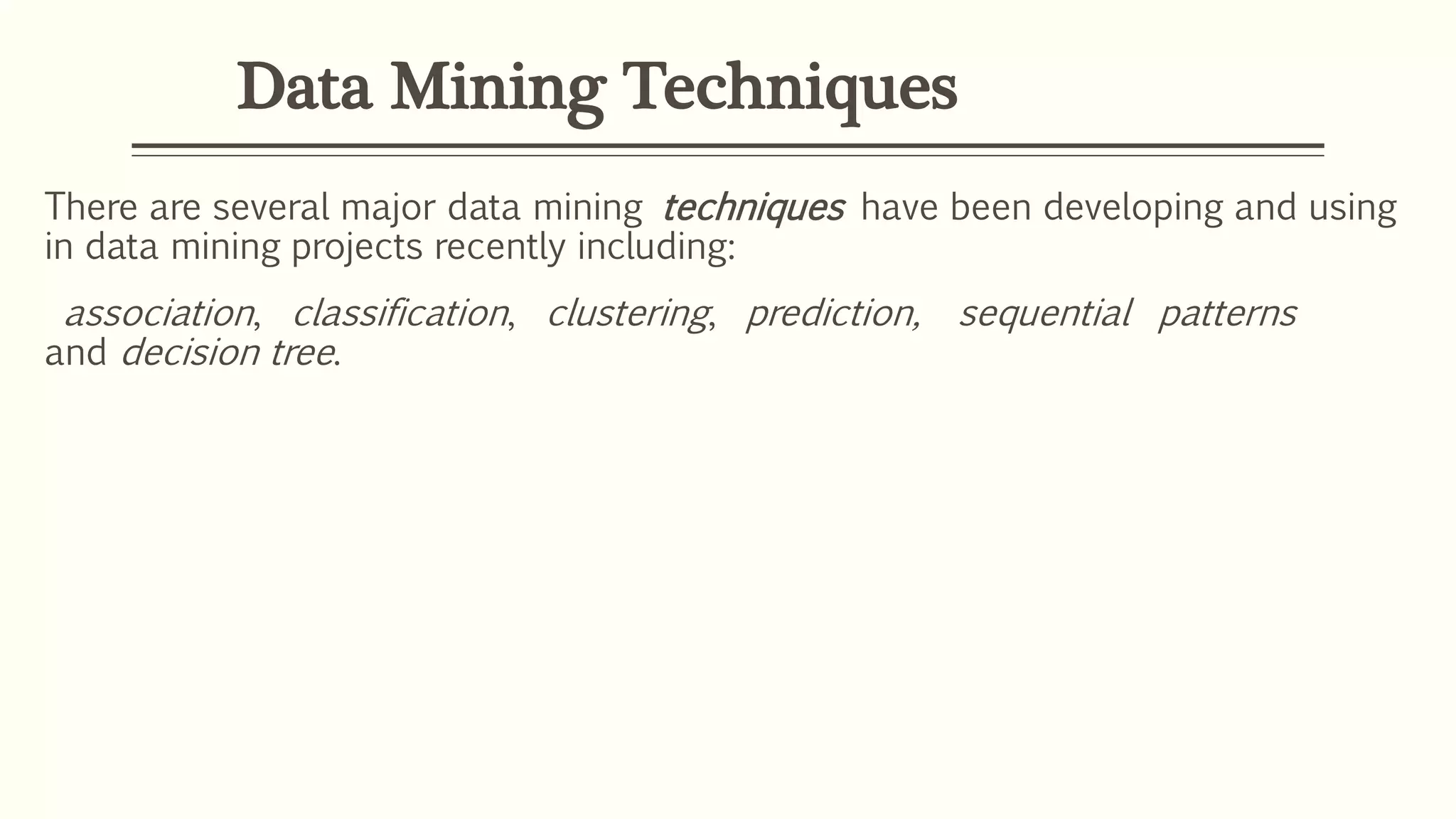 Data Mining Techniques

There are several major data mining techniques have been developing and using in data mining projects recently including:

association, classification, clustering, prediction, sequential patterns and decision tree.